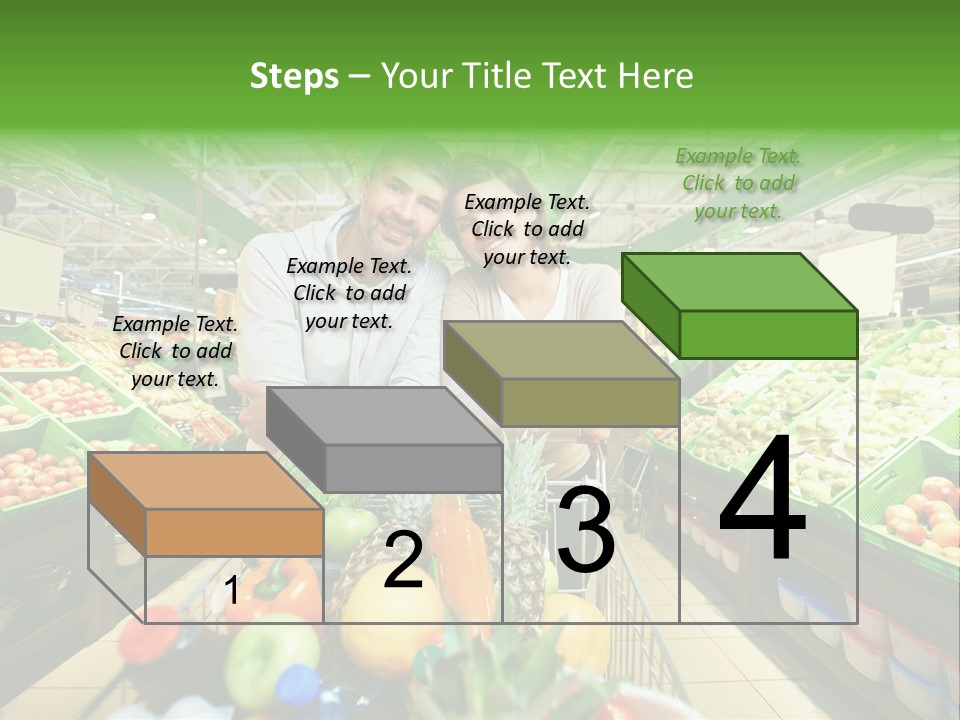 Steps – Your Title Text Here

Example Text. Click to add your text.

Example Text. Click to add your text.

Example Text. Click to add your text.

Example Text. Click to add your text.

1

2

3

4